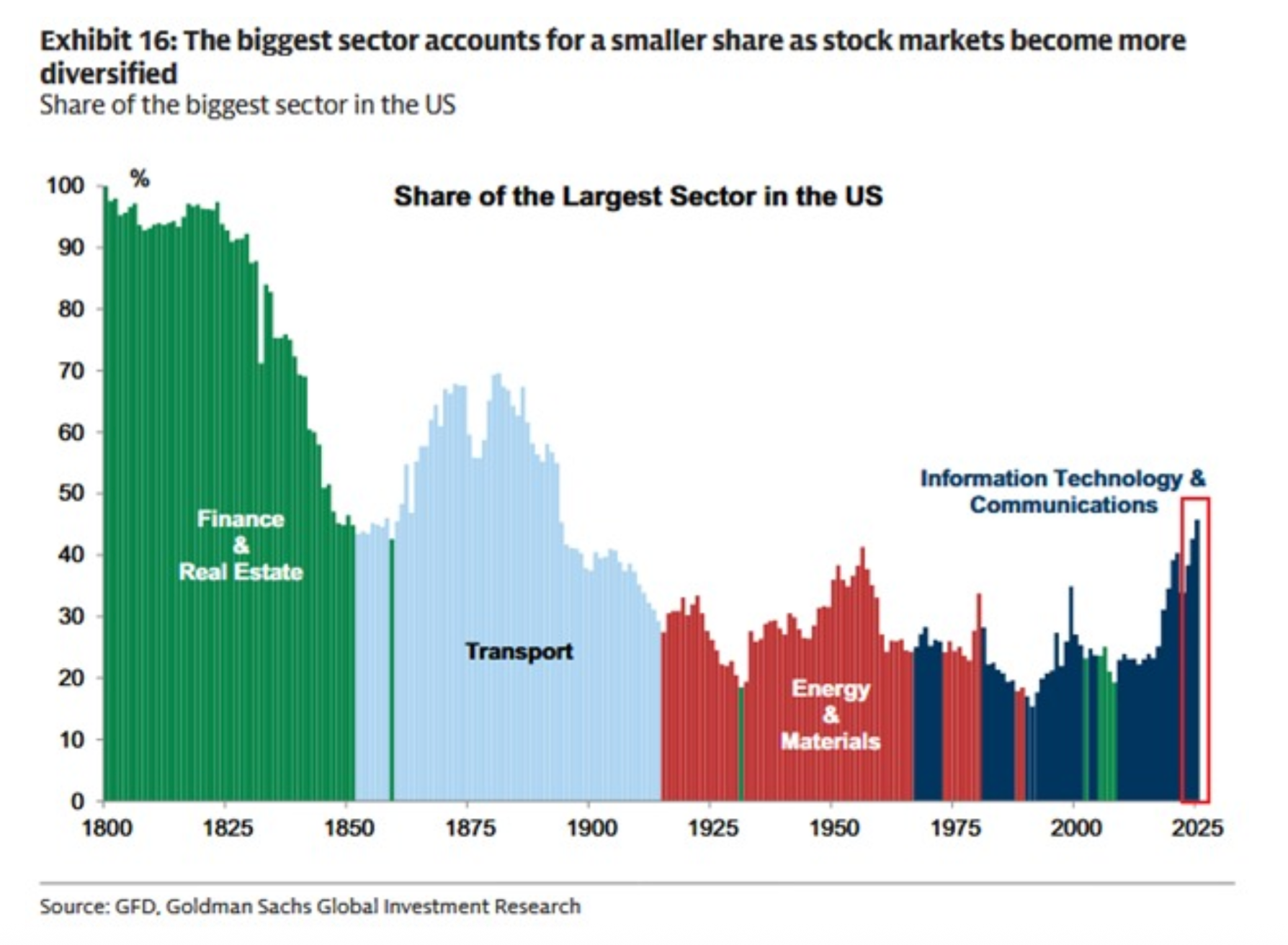 Exhibit 16: The biggest sector accounts for a smaller share as stock markets become more diversified
Share of the biggest sector in the US

%
Share of the Largest Sector in the US

100
90
80
70
60
50
40
30
20
10
0

Finance & Real Estate

Transport

Energy & Materials

Information Technology & Communications

1800
1825
1850
1875
1900
1925
1950
1975
2000
2025

Source: GFD, Goldman Sachs Global Investment Research